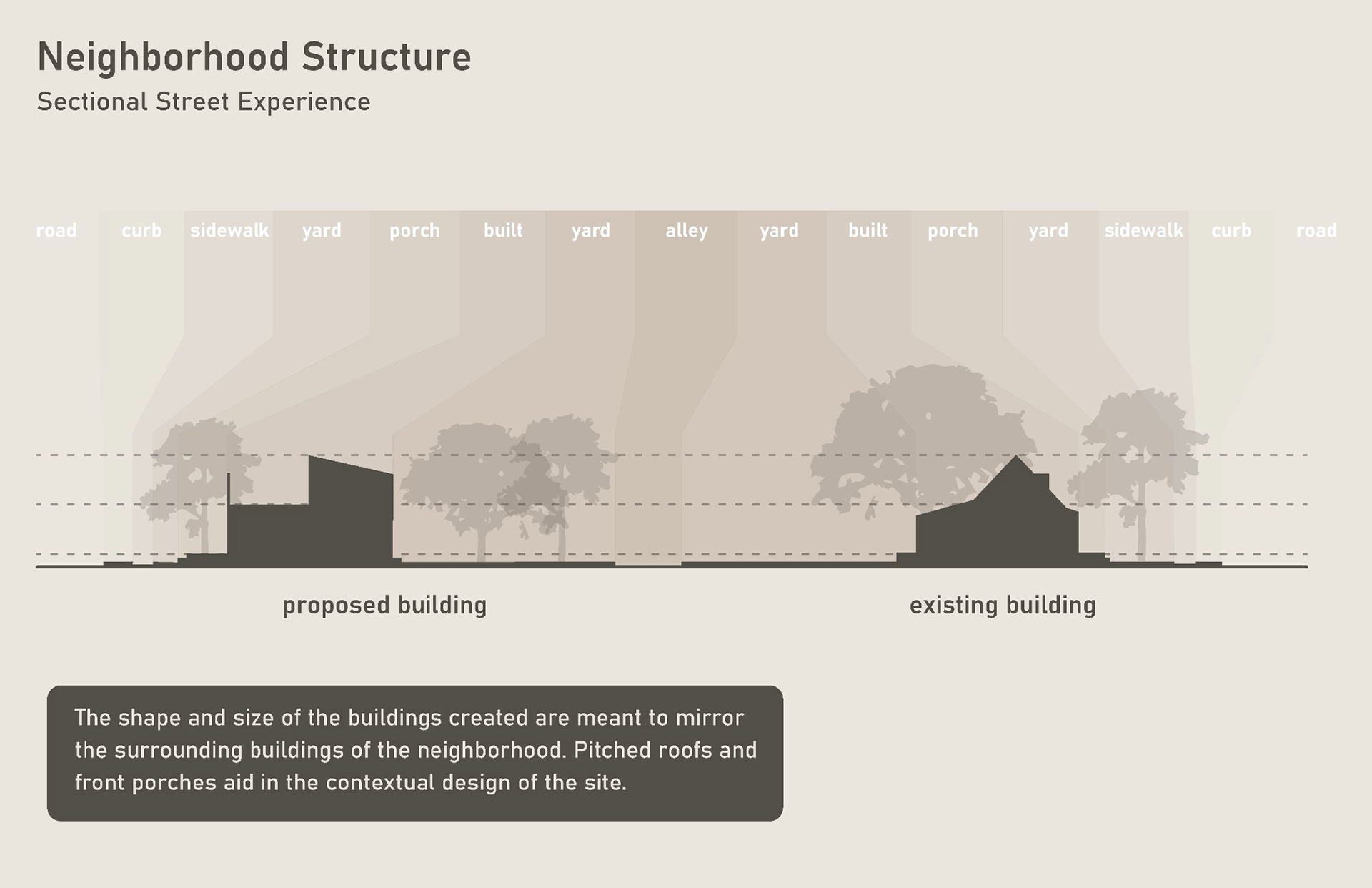 Neighborhood Structure
Sectional Street Experience

road curb sidewalk yard porch built yard alley yard built porch yard sidewalk curb road

proposed building

existing building

The shape and size of the buildings created are meant to mirror the surrounding buildings of the neighborhood. Pitched roofs and front porches aid in the contextual design of the site.